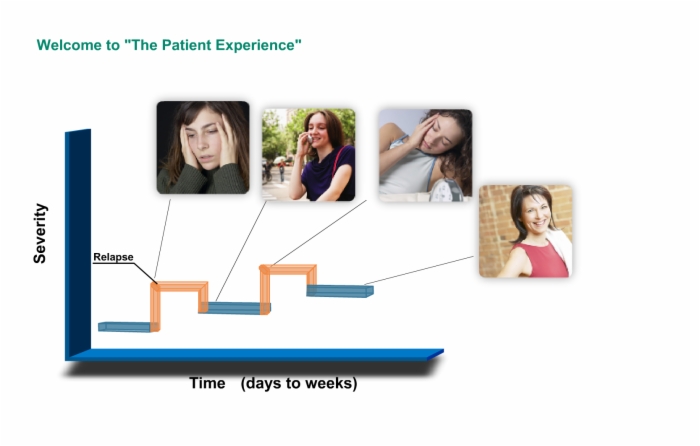 Welcome to "The Patient Experience"

Severity

Relapse

Time (days to weeks)